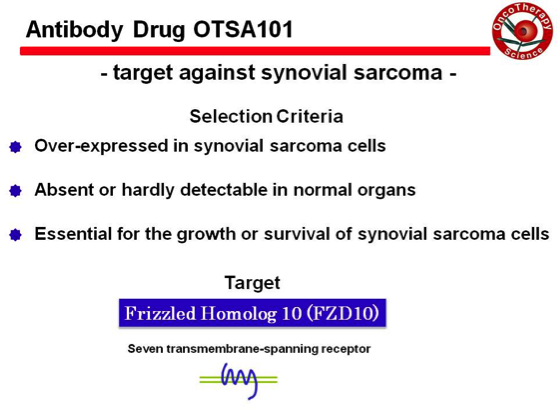 Antibody Drug OTSA101

OncoTherapy Science

- target against synovial sarcoma -

Selection Criteria

Over-expressed in synovial sarcoma cells

Absent or hardly detectable in normal organs

Essential for the growth or survival of synovial sarcoma cells

Target

Frizzled Homolog 10 (FZD10)

Seven transmembrane-spanning receptor